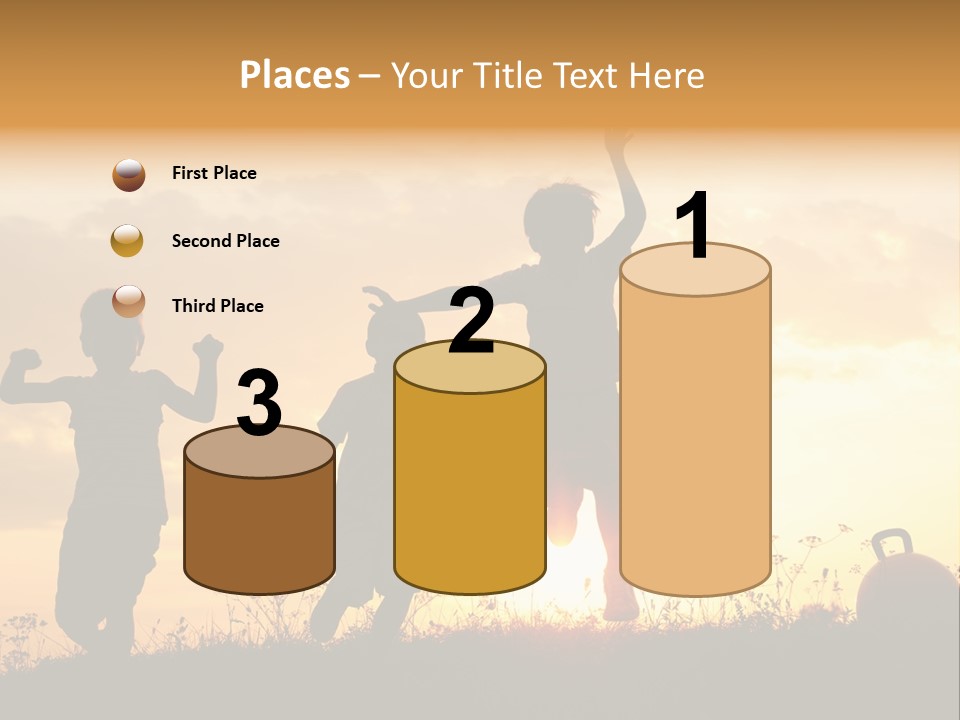 Places – Your Title Text Here

First Place

Second Place

Third Place

3

2

1